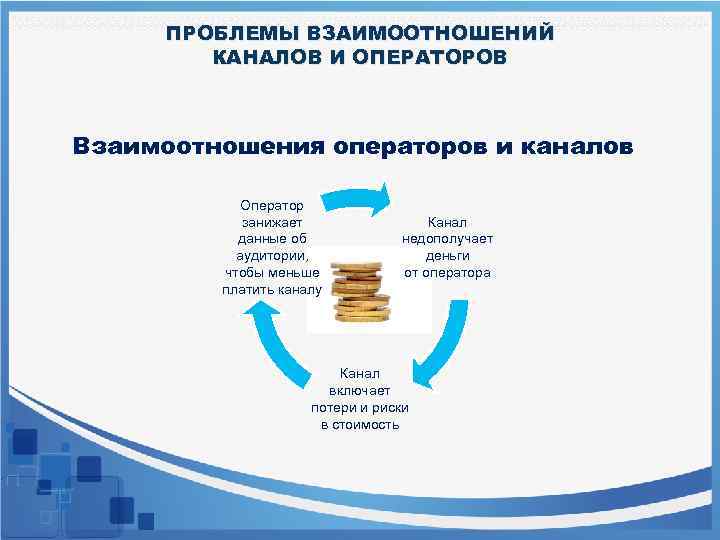 ПРОБЛЕМЫ ВЗАИМООТНОШЕНИЙ КАНАЛОВ И ОПЕРАТОРОВ

Взаимоотношения операторов и каналов

Оператор занижает данные об аудитории, чтобы меньше платить каналу

Канал недополучает деньги от оператора

Канал включает потери и риски в стоимость